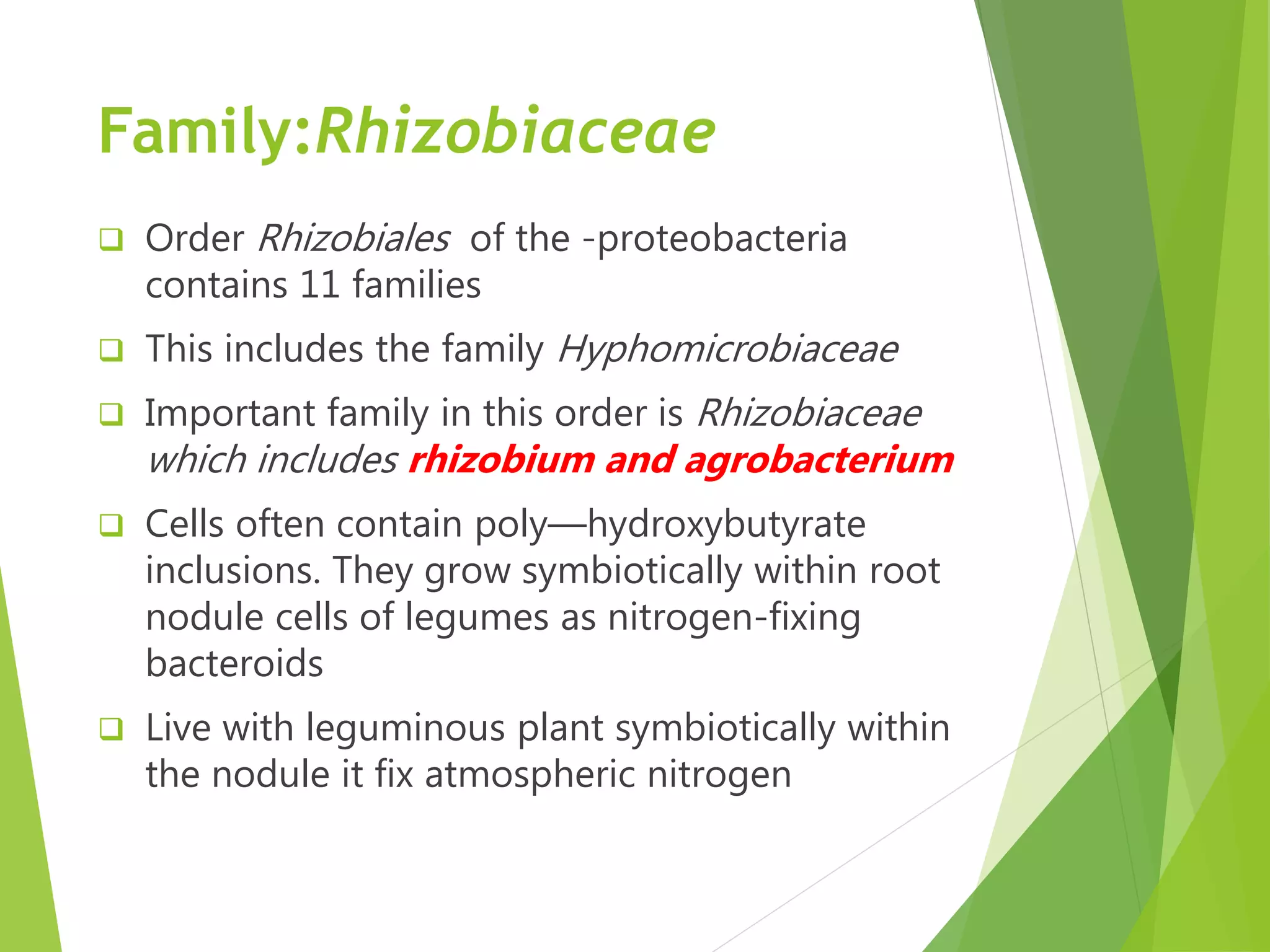 Family:Rhizobiaceae

❑ Order Rhizobiales of the -proteobacteria contains 11 families

❑ This includes the family Hyphomicrobiaceae

❑ Important family in this order is Rhizobiaceae which includes rhizobium and agrobacterium

❑ Cells often contain poly—hydroxybutyrate inclusions. They grow symbiotically within root nodule cells of legumes as nitrogen-fixing bacteroids

❑ Live with leguminous plant symbiotically within the nodule it fix atmospheric nitrogen